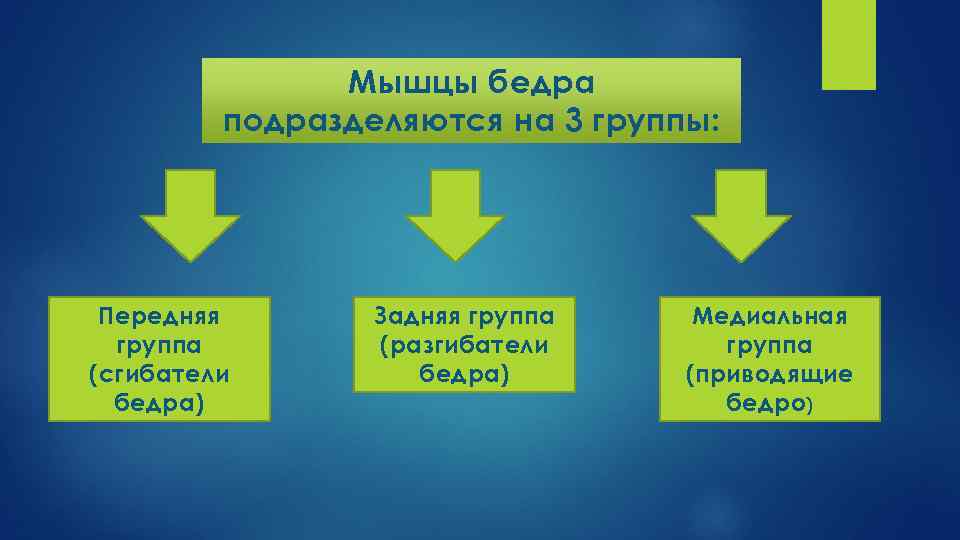 Мышцы бедра подразделяются на 3 группы:

Передняя группа (сгибатели бедра)

Задняя группа (разгибатели бедра)

Медиальная группа (приводящие бедро)